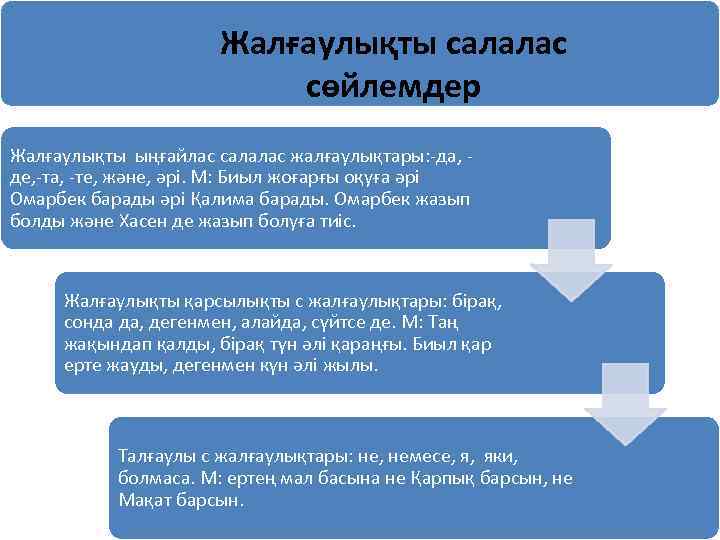 Жалғаулықты салалас сөйлемдер

Жалғаулықты ыңғайлас салалас жалғаулықтары:-да, -де,-та, -те, және, әрі. М: Биыл жоғарғы оқуға әрі Омарбек барады әрі Қалима барады. Омарбек жазып болды және Хасен де жазып болуға тиіс.

Жалғаулықты қарсылықты с жалғаулықтары: бірақ, сонда да, дегенмен, алайда, сүйтсе де. М: Таң жақындап қалды, бірақ түн әлі қараңғы. Биыл қар ерте жауды, дегенмен күн әлі жылы.

Талғаулы с жалғаулықтары: не, немесе, я, яки, болмаса. М: ертең мал басына не Қарпық барсын, не Мақат барсын.